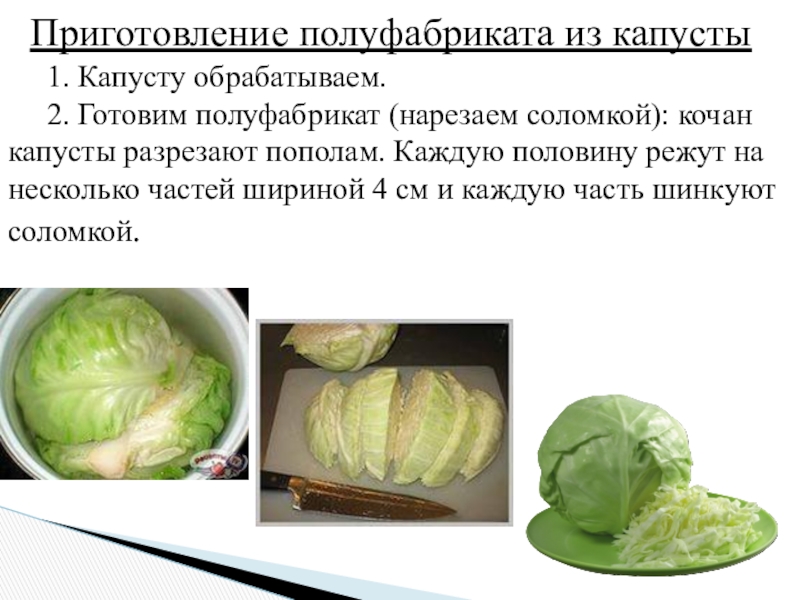 Приготовление полуфабриката из капусты

1. Капусту обрабатываем.

2. Готовим полуфабрикат (нарезаем соломкой): кочан капусты разрезают пополам. Каждую половину режут на несколько частей шириной 4 см и каждую часть шинкуют соломкой.